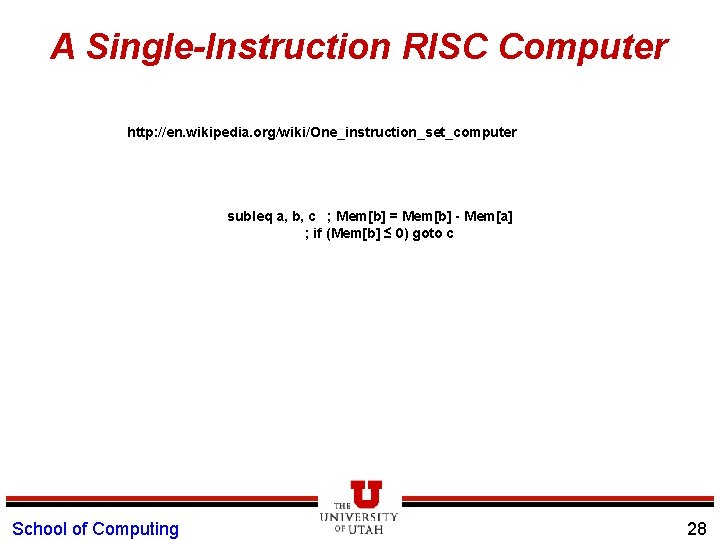 A Single-Instruction RISC Computer

http://en.wikipedia.org/wiki/One_instruction_set_computer

subleq a, b, c ; Mem[b] = Mem[b] - Mem[a]
; if (Mem[b] ≤ 0) goto c

School of Computing

THE UNIVERSITY OF UTAH

28